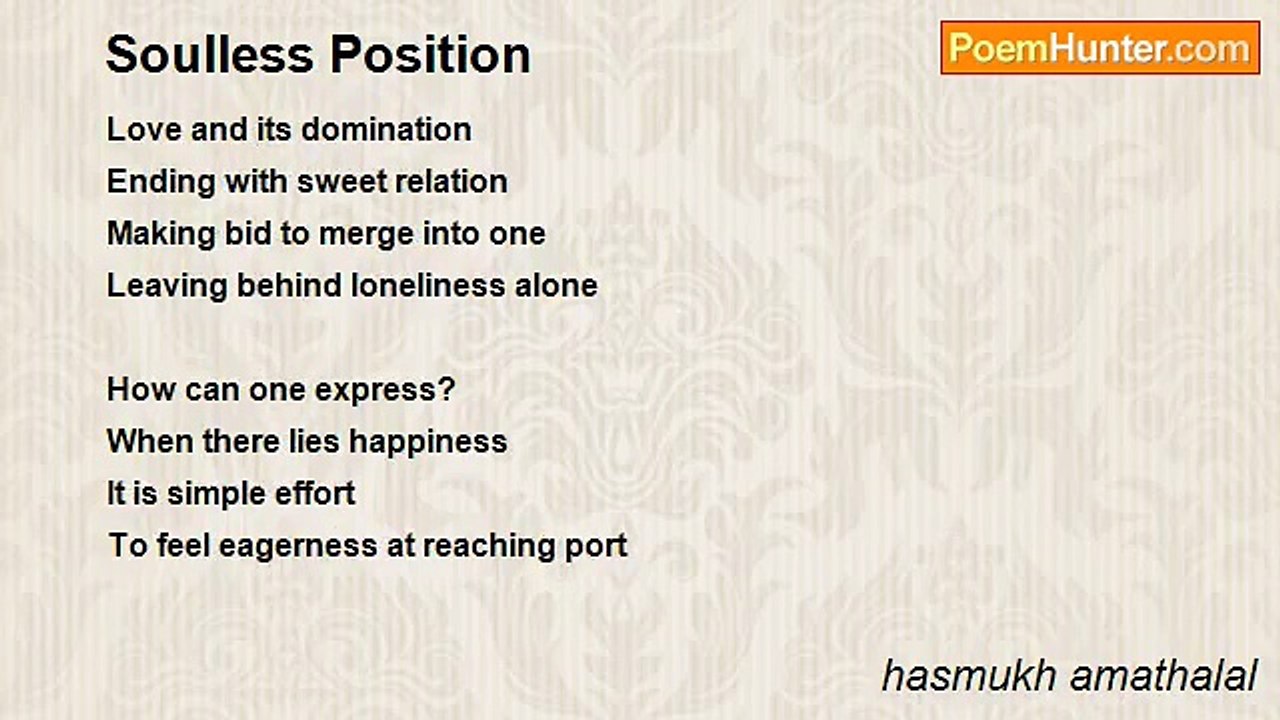 Soulless Position

PoemHunter.com

Love and its domination
Ending with sweet relation
Making bid to merge into one
Leaving behind loneliness alone

How can one express?
When there lies happiness
It is simple effort
To feel eagerness at reaching port

hasmukh amathalal